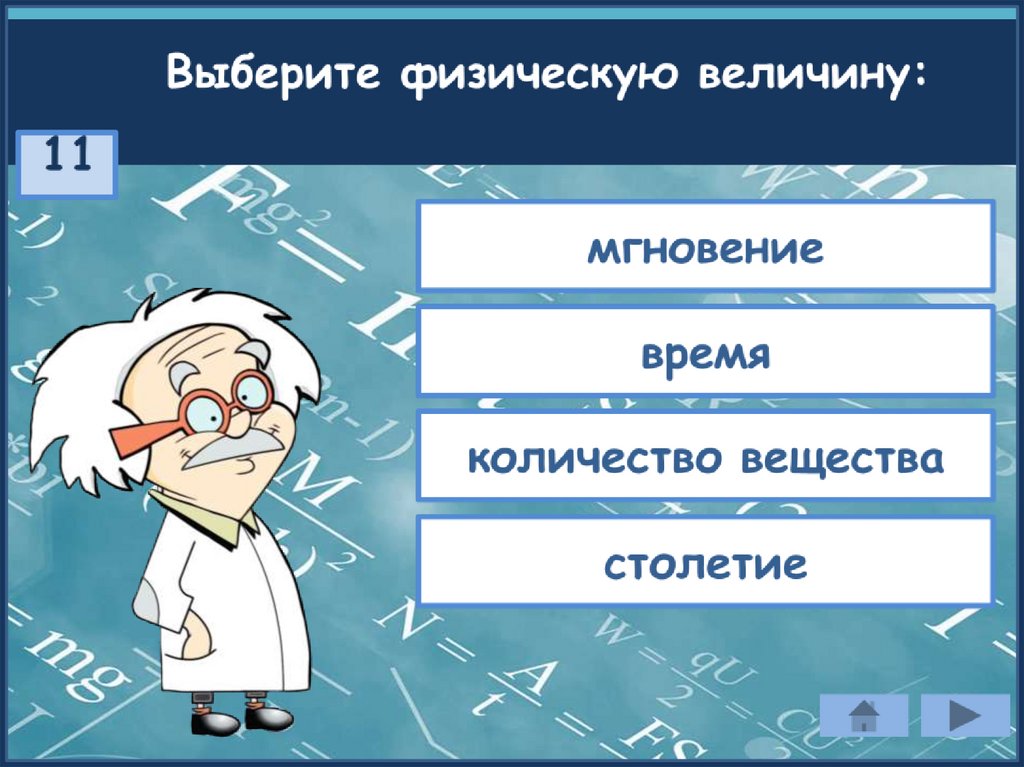 Выберите физическую величину:

11

мгновение

время

количество вещества

столетие